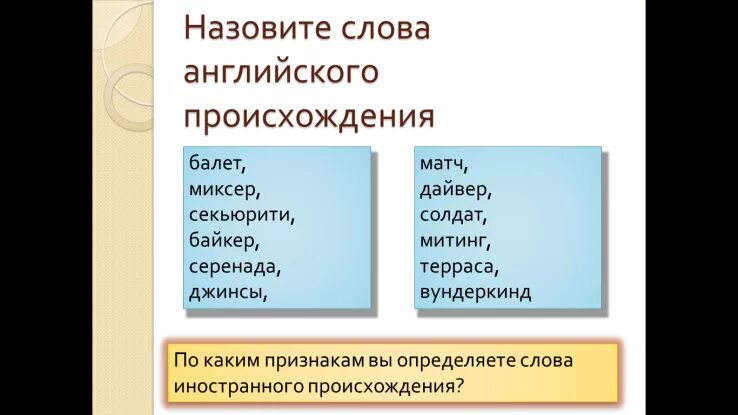 Назовите слова английского происхождения

балет,
миксер,
секьюрити,
байкер,
серенада,
джинсы,

матч,
дайвер,
солдат,
митинг,
терраса,
вундеркинд

По каким признакам вы определяете слова иностранного происхождения?